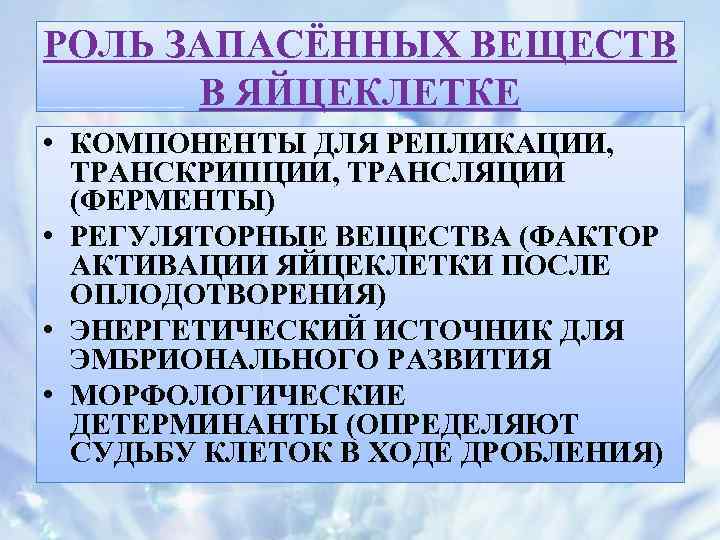 РОЛЬ ЗАПАСЁННЫХ ВЕЩЕСТВ В ЯЙЦЕКЛЕТКЕ

• КОМПОНЕНТЫ ДЛЯ РЕПЛИКАЦИИ, ТРАНСКРИПЦИИ, ТРАНСЛЯЦИИ (ФЕРМЕНТЫ)
• РЕГУЛЯТОРНЫЕ ВЕЩЕСТВА (ФАКТОР АКТИВАЦИИ ЯЙЦЕКЛЕТКИ ПОСЛЕ ОПЛОДОТВОРЕНИЯ)
• ЭНЕРГЕТИЧЕСКИЙ ИСТОЧНИК ДЛЯ ЭМБРИОНАЛЬНОГО РАЗВИТИЯ
• МОРФОЛОГИЧЕСКИЕ ДЕТЕРМИНАНТЫ (ОПРЕДЕЛЯЮТ СУДЬБУ КЛЕТОК В ХОДЕ ДРОБЛЕНИЯ)